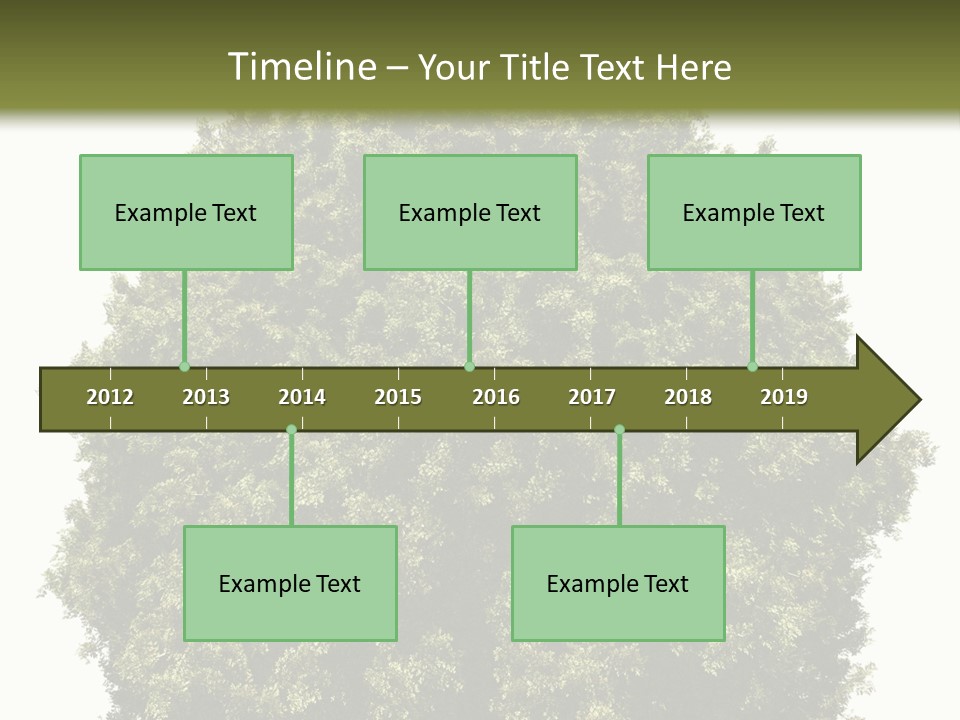 Timeline – Your Title Text Here

Example Text

Example Text

Example Text

2012 2013 2014 2015 2016 2017 2018 2019

Example Text

Example Text